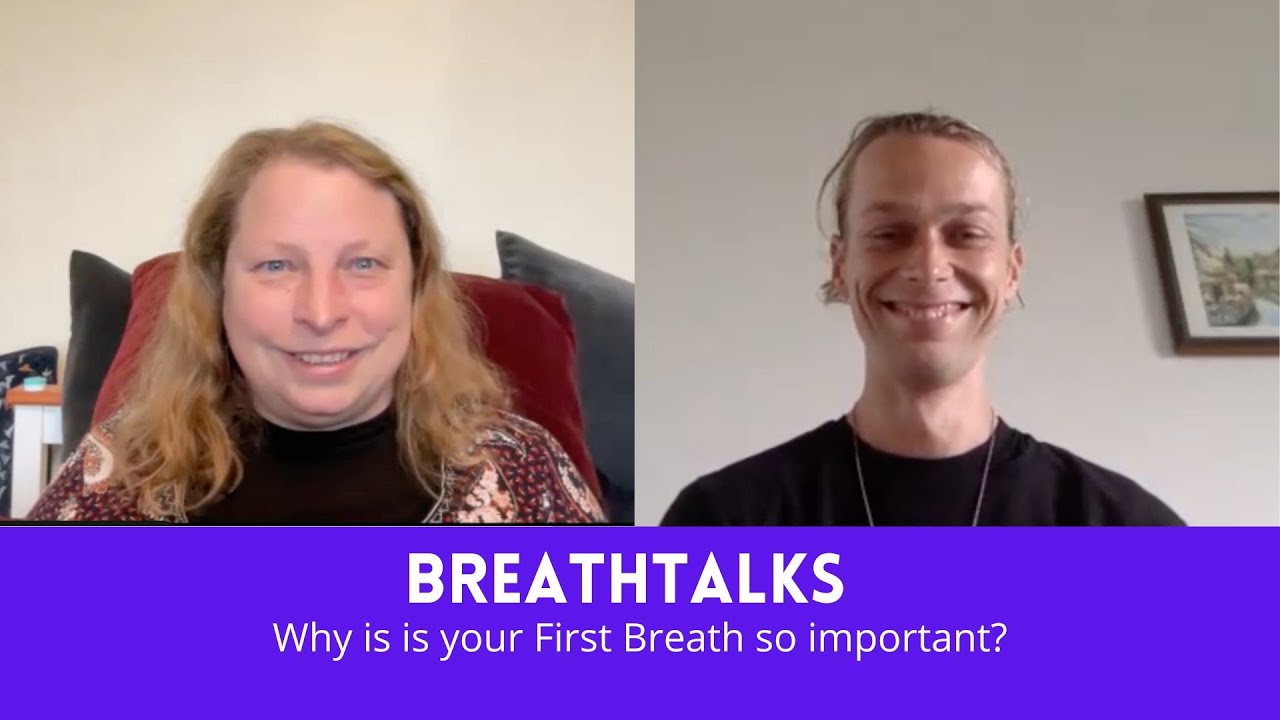 BREATHTALKS
Why is is your First Breath so important?